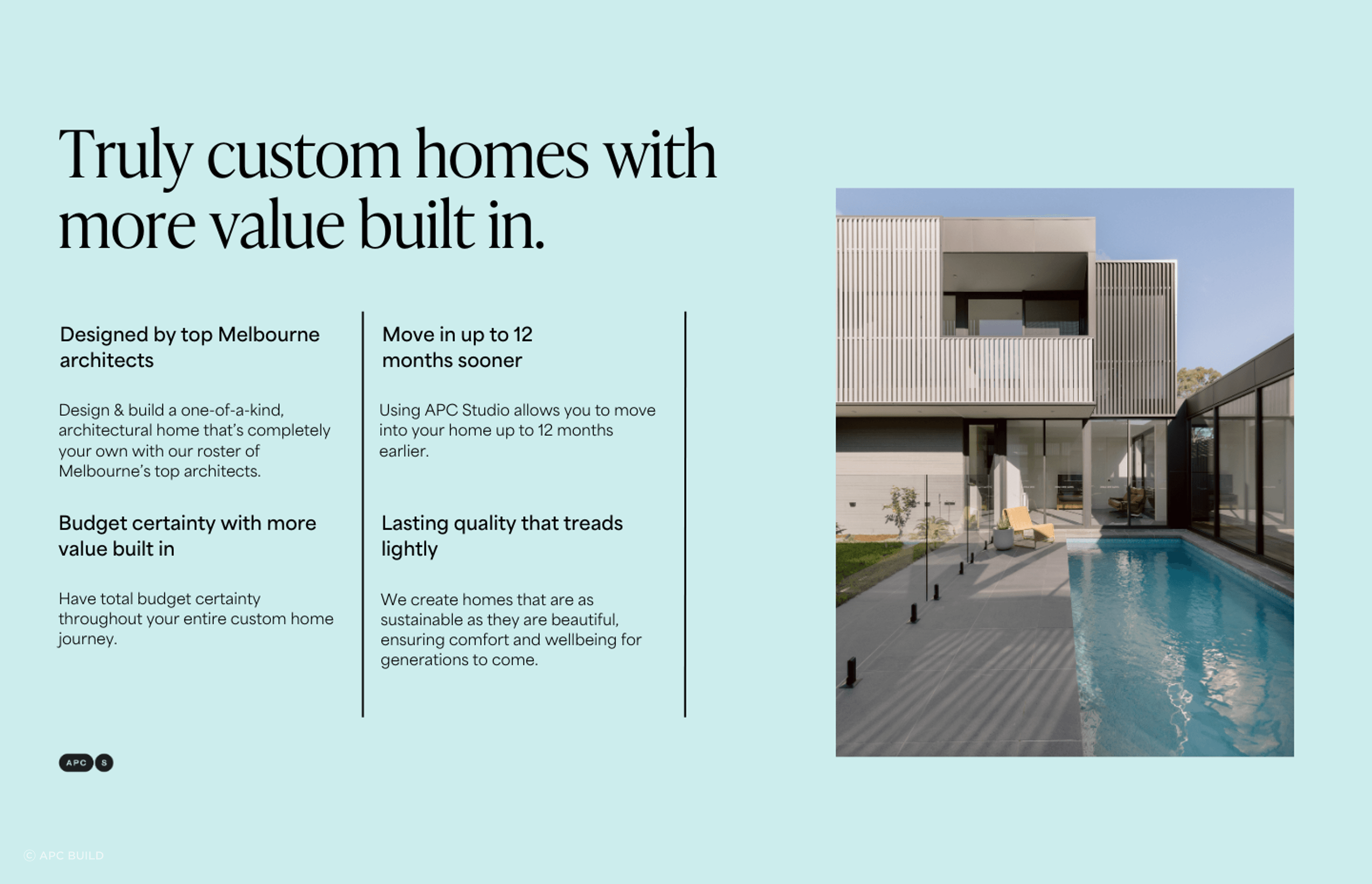 Truly custom homes with more value built in.

Designed by top Melbourne architects

Design & build a one-of-a-kind, architectural home that's completely your own with our roster of Melbourne's top architects.

Budget certainty with more value built in

Have total budget certainty throughout your entire custom home journey.

Move in up to 12 months sooner

Using APC Studio allows you to move into your home up to 12 months earlier.

Lasting quality that treads lightly

We create homes that are as sustainable as they are beautiful, ensuring comfort and wellbeing for generations to come.

APC S

© APC BUILD